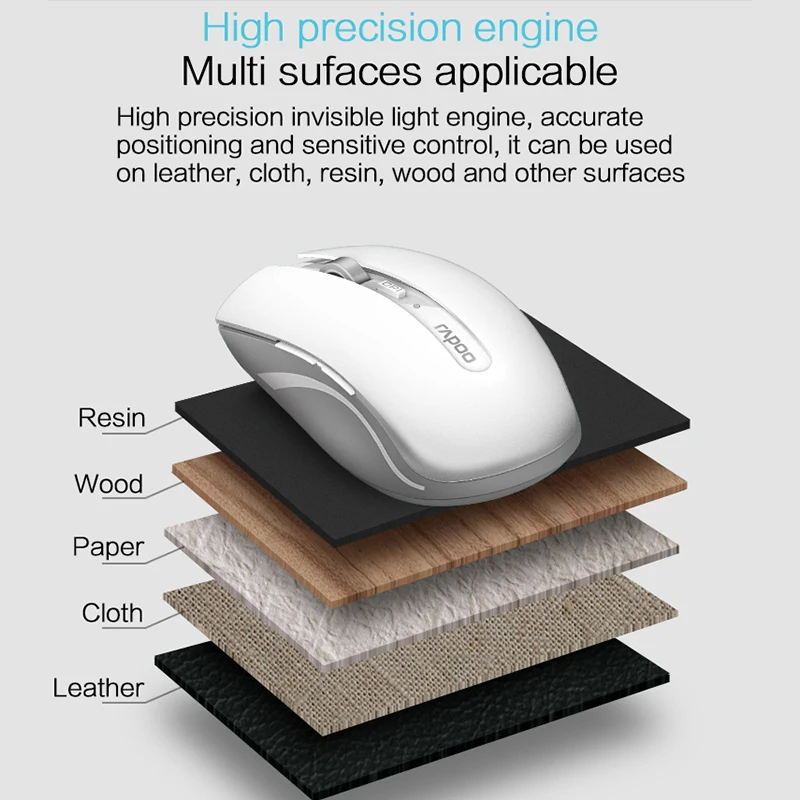 High precision engine
Multi sufaces applicable

High precision invisible light engine, accurate positioning and sensitive control, it can be used on leather, cloth, resin, wood and other surfaces

DPI

rapoo

Resin

Wood

Paper

Cloth

Leather